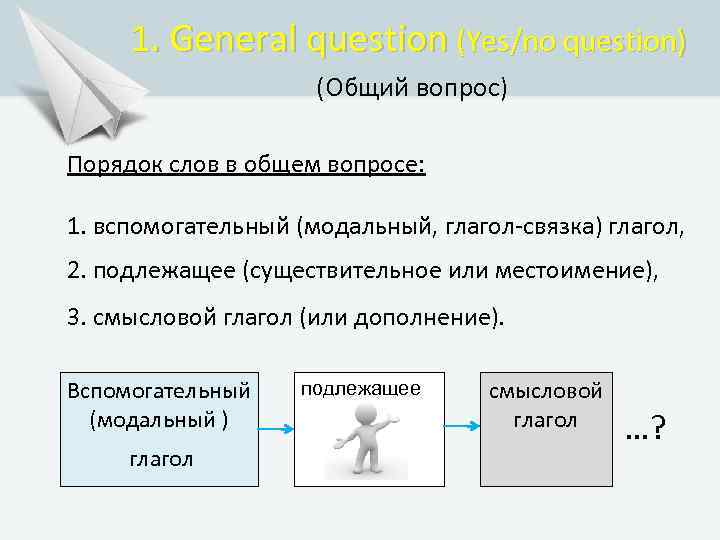 1. General question (Yes/no question)

(Общий вопрос)

Порядок слов в общем вопросе:

1. вспомогательный (модальный, глагол-связка) глагол,

2. подлежащее (существительное или местоимение),

3. смысловой глагол (или дополнение).

Вспомогательный (модальный ) глагол

подлежащее

смысловой глагол

...?